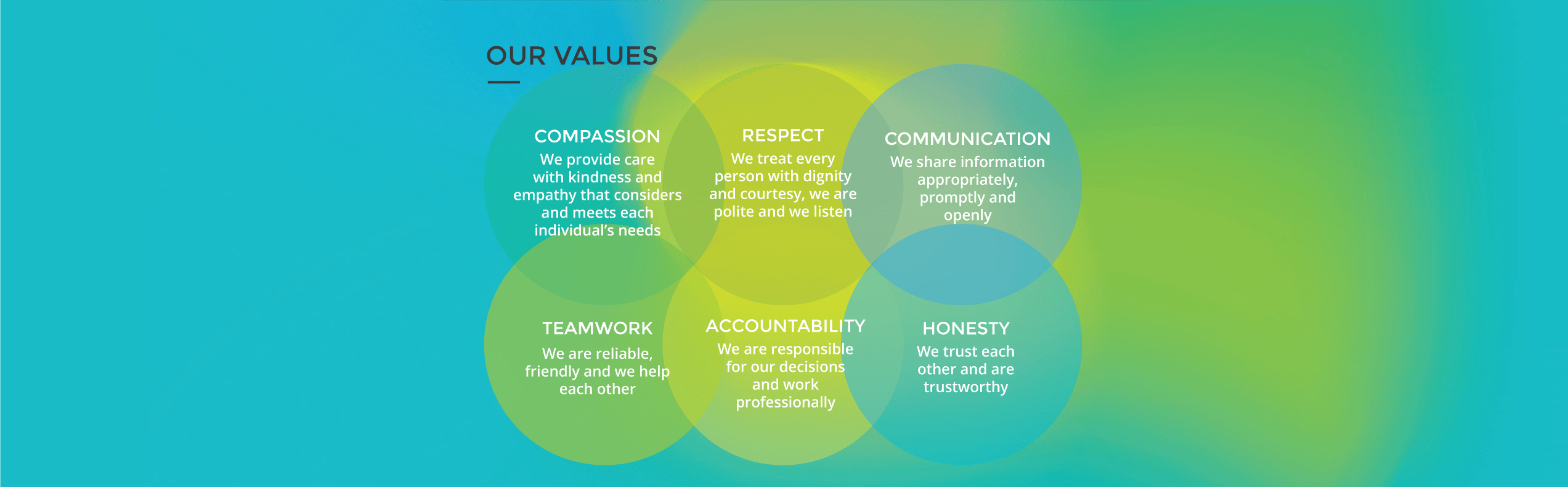 OUR VALUES

COMPASSION
We provide care with kindness and empathy that considers and meets each individual's needs

RESPECT
We treat every person with dignity and courtesy, we are polite and we listen

COMMUNICATION
We share information appropriately, promptly and openly

TEAMWORK
We are reliable, friendly and we help each other

ACCOUNTABILITY
We are responsible for our decisions and work professionally

HONESTY
We trust each other and are trustworthy